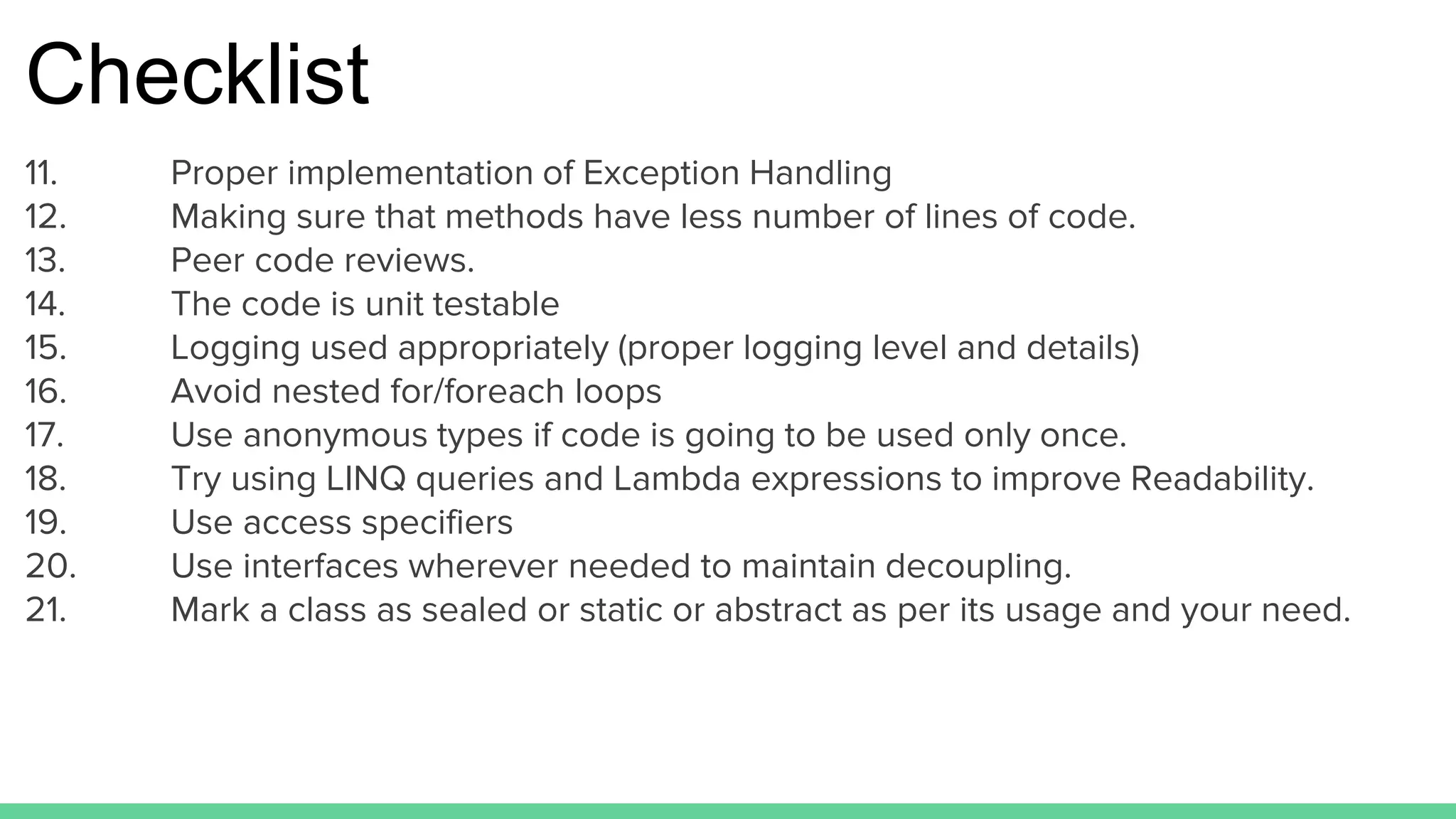 Checklist

11. Proper implementation of Exception Handling
12. Making sure that methods have less number of lines of code.
13. Peer code reviews.
14. The code is unit testable
15. Logging used appropriately (proper logging level and details)
16. Avoid nested for/foreach loops
17. Use anonymous types if code is going to be used only once.
18. Try using LINQ queries and Lambda expressions to improve Readability.
19. Use access specifiers
20. Use interfaces wherever needed to maintain decoupling.
21. Mark a class as sealed or static or abstract as per its usage and your need.